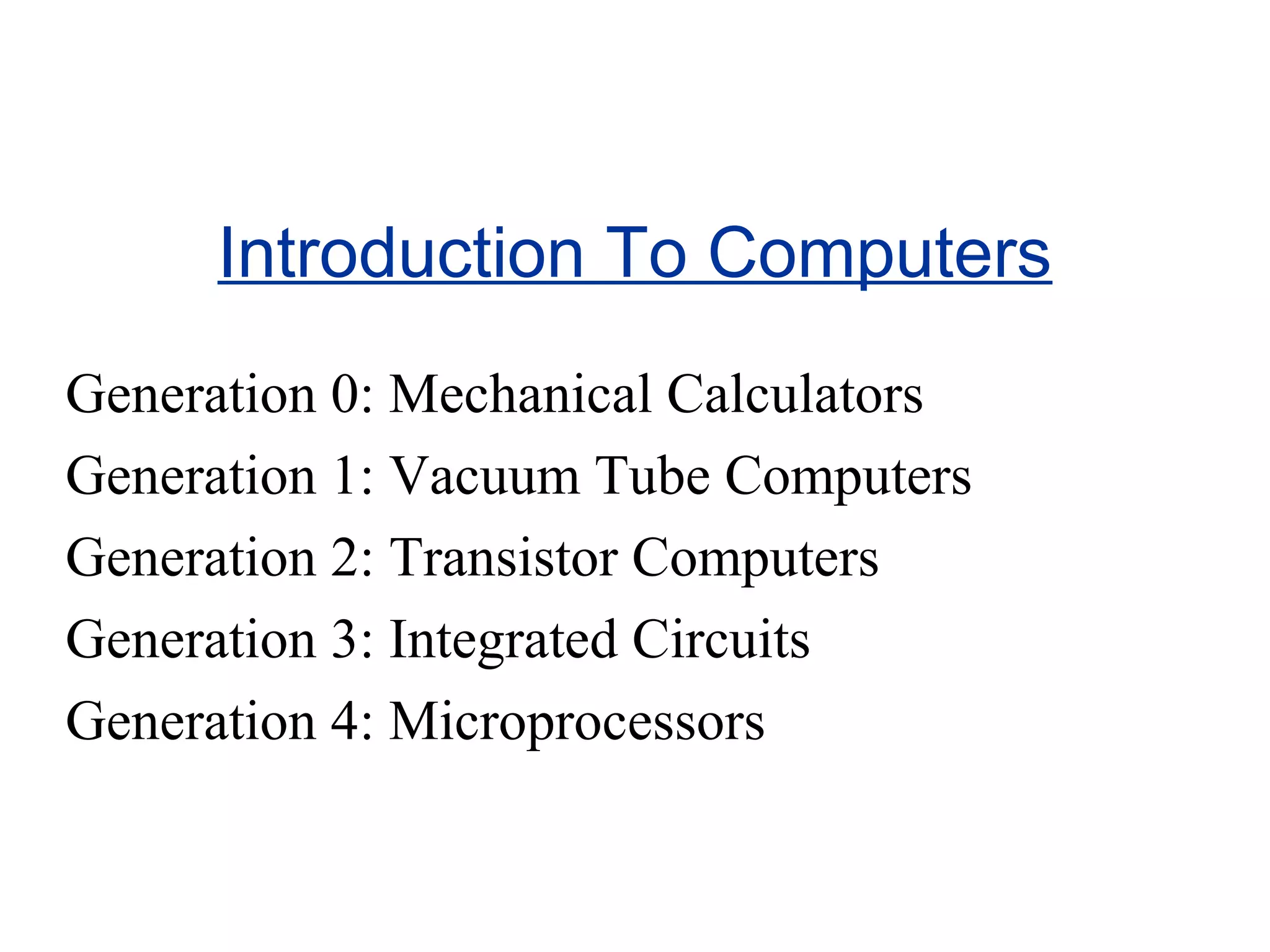 Introduction To Computers

Generation 0: Mechanical Calculators
Generation 1: Vacuum Tube Computers
Generation 2: Transistor Computers
Generation 3: Integrated Circuits
Generation 4: Microprocessors